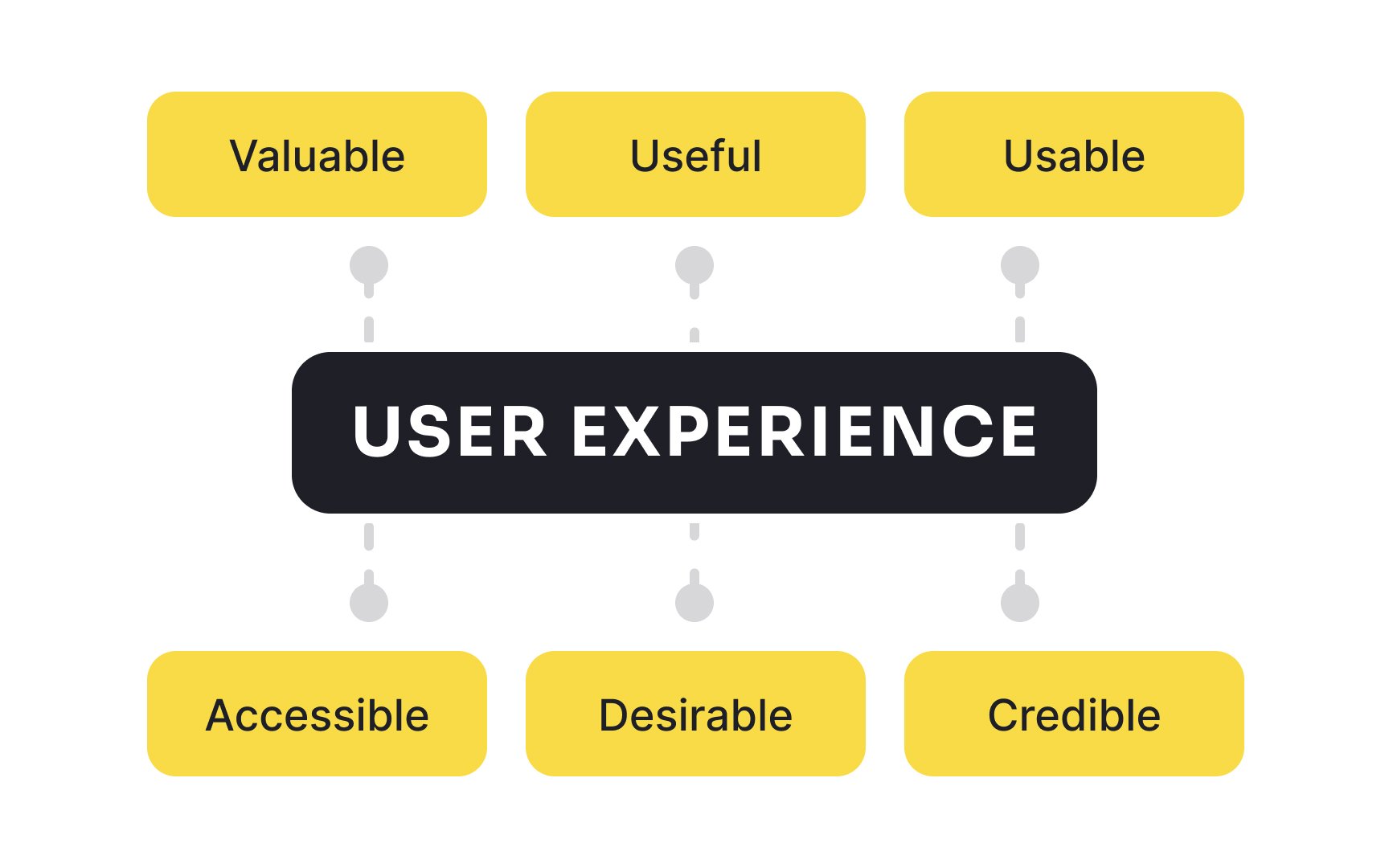 Valuable
Useful
Usable

USER EXPERIENCE

Accessible
Desirable
Credible